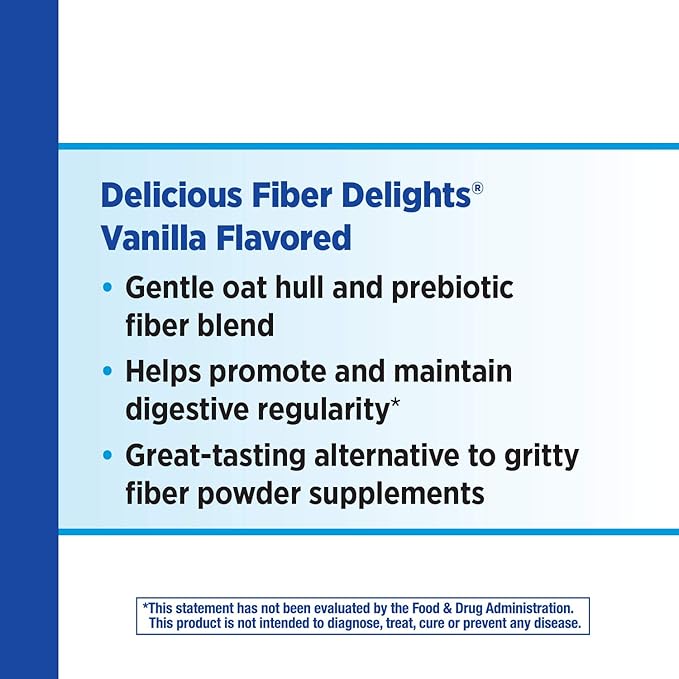 Delicious Fiber Delights®
Vanilla Flavored

• Gentle oat hull and prebiotic fiber blend
• Helps promote and maintain digestive regularity*
• Great-tasting alternative to gritty fiber powder supplements

*This statement has not been evaluated by the Food & Drug Administration. This product is not intended to diagnose, treat, cure or prevent any disease.